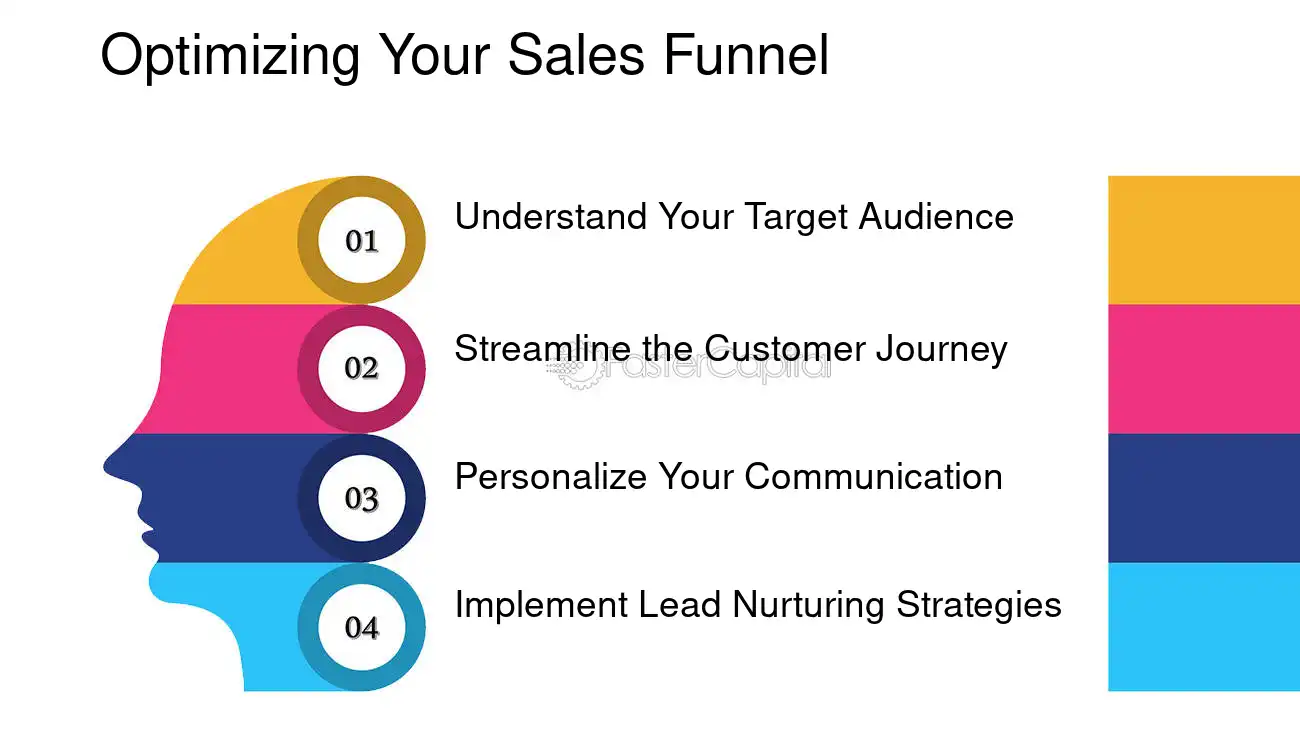 Optimizing Your Sales Funnel

01

Understand Your Target Audience

02

Streamline the Customer Journey

FasterCapital

03

Personalize Your Communication

04

Implement Lead Nurturing Strategies